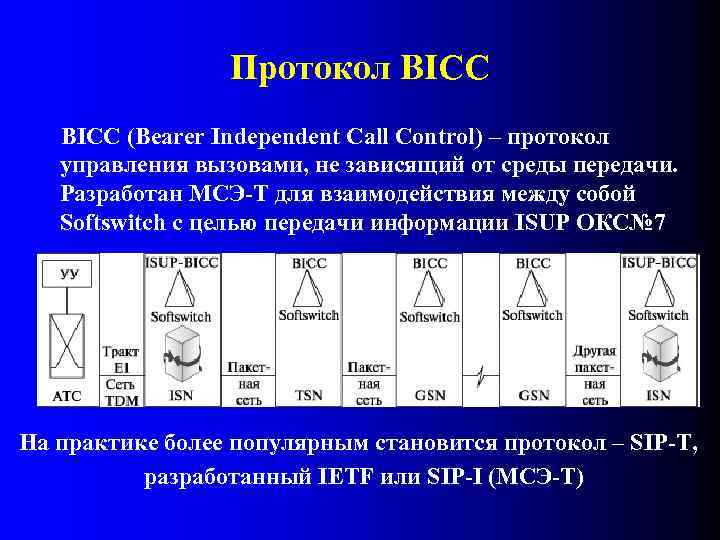 Протокол BICC

BICC (Bearer Independent Call Control) – протокол управления вызовами, не зависящий от среды передачи. Разработан МСЭ-Т для взаимодействия между собой Softswitch с целью передачи информации ISUP ОКС№7

УУ

АТС

Тракт E1

Сеть TDM

ISUP-BICC

Softswitch

ISN

Пакетная сеть

BICC

Softswitch

TSN

Пакетная сеть

BICC

Softswitch

GSN

BICC

Softswitch

GSN

Другая пакетная сеть

ISUP-BICC

Softswitch

ISN

На практике более популярным становится протокол – SIP-T, разработанный IETF или SIP-I (МСЭ-Т)